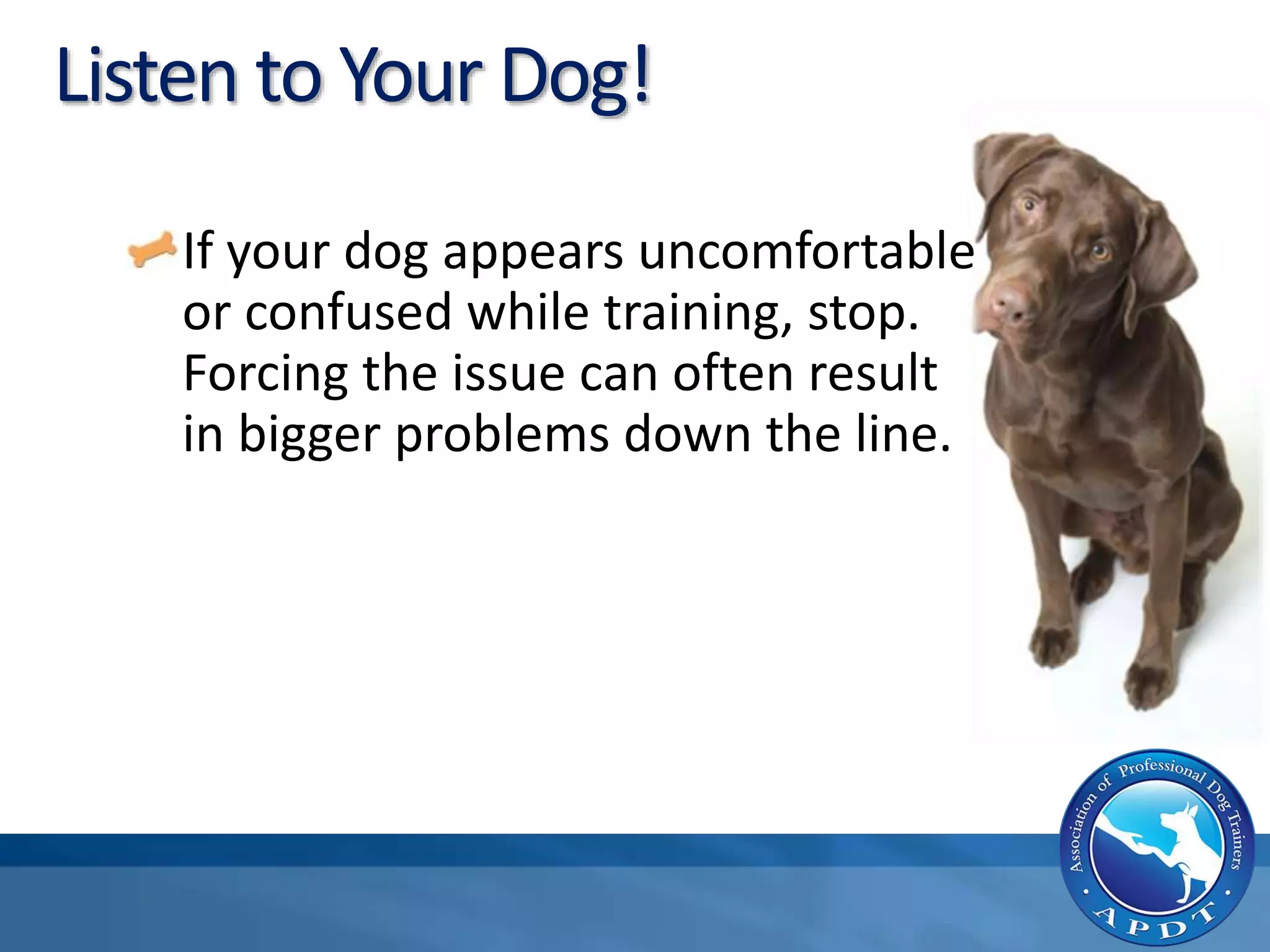 Listen to Your Dog!

If your dog appears uncomfortable or confused while training, stop. Forcing the issue can often result in bigger problems down the line.

Association of Professional Dog Trainers
APDT